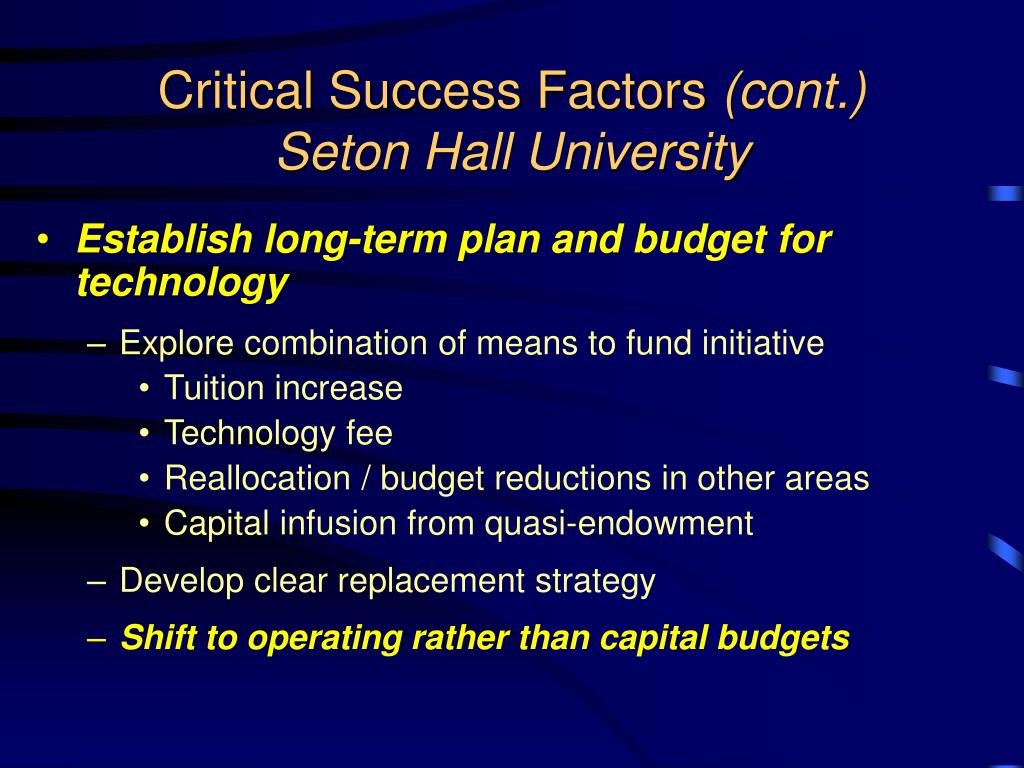 Critical Success Factors (cont.)
Seton Hall University

• Establish long-term plan and budget for technology

– Explore combination of means to fund initiative
• Tuition increase
• Technology fee
• Reallocation / budget reductions in other areas
• Capital infusion from quasi-endowment

– Develop clear replacement strategy

– Shift to operating rather than capital budgets